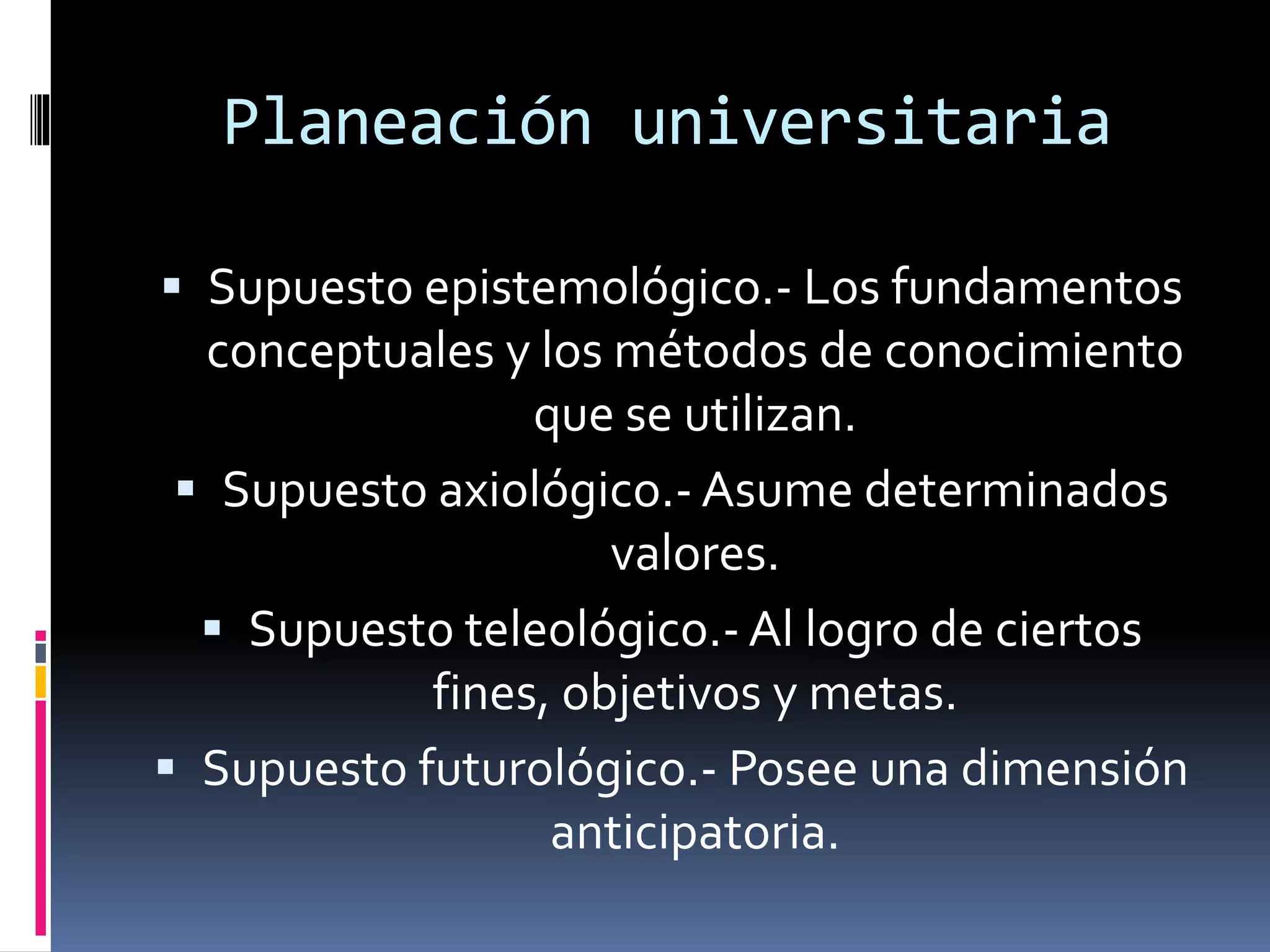 Planeación universitaria

▪ Supuesto epistemológico.- Los fundamentos conceptuales y los métodos de conocimiento que se utilizan.

▪ Supuesto axiológico.- Asume determinados valores.

▪ Supuesto teleológico.- Al logro de ciertos fines, objetivos y metas.

▪ Supuesto futurológico.- Posee una dimensión anticipatoria.